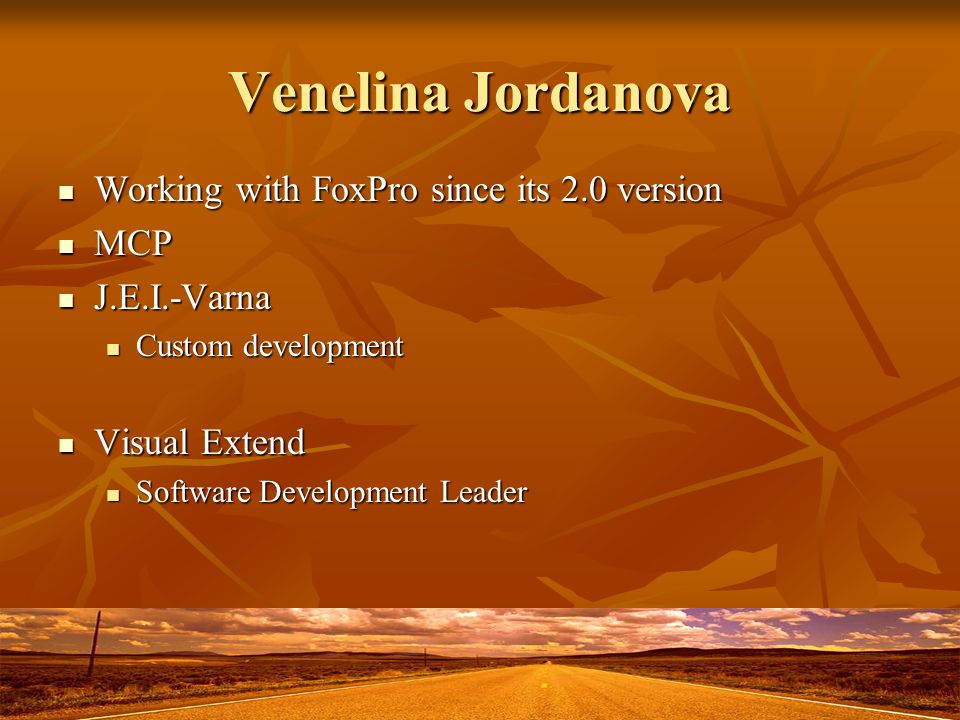 Venelina Jordanova

- Working with FoxPro since its 2.0 version
- MCP
- J.E.I.-Varna
  - Custom development
- Visual Extend
  - Software Development Leader